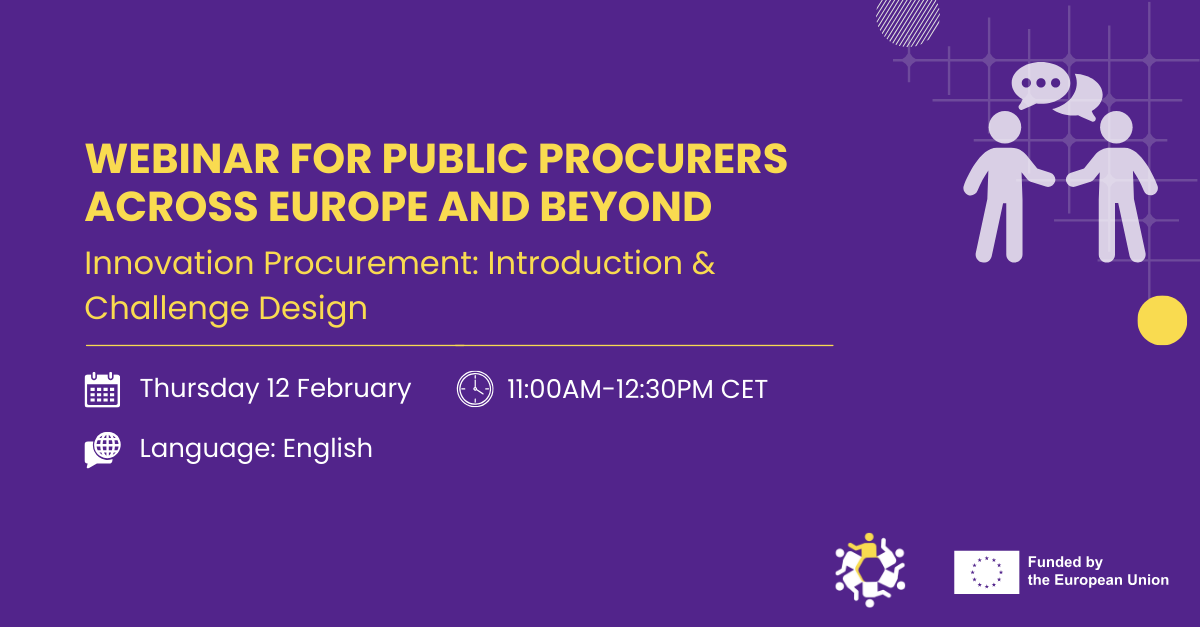 WEBINAR FOR PUBLIC PROCURERS ACROSS EUROPE AND BEYOND

Innovation Procurement: Introduction & Challenge Design

Thursday 12 February

11:00AM-12:30PM CET

Language: English

Funded by the European Union